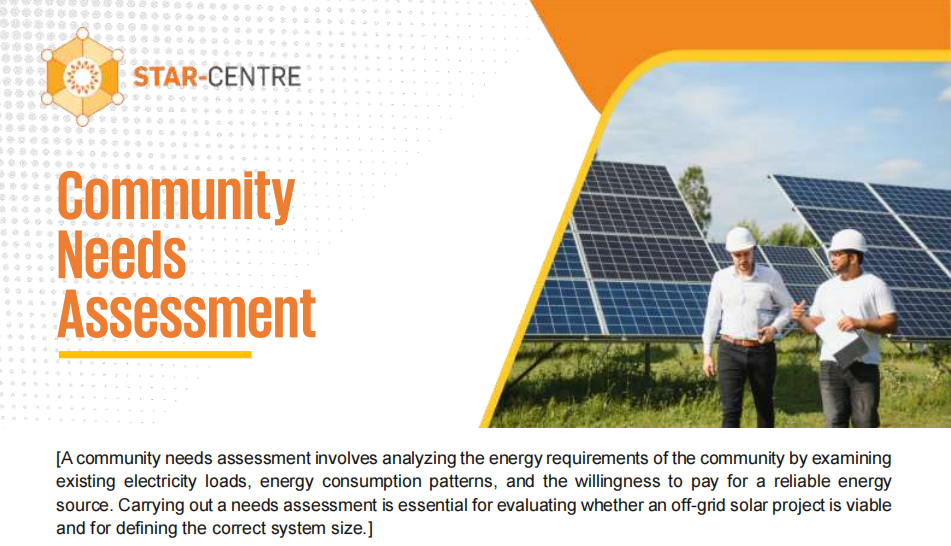 STAR-CENTRE

Community Needs Assessment

[A community needs assessment involves analyzing the energy requirements of the community by examining existing electricity loads, energy consumption patterns, and the willingness to pay for a reliable energy source. Carrying out a needs assessment is essential for evaluating whether an off-grid solar project is viable and for defining the correct system size.]